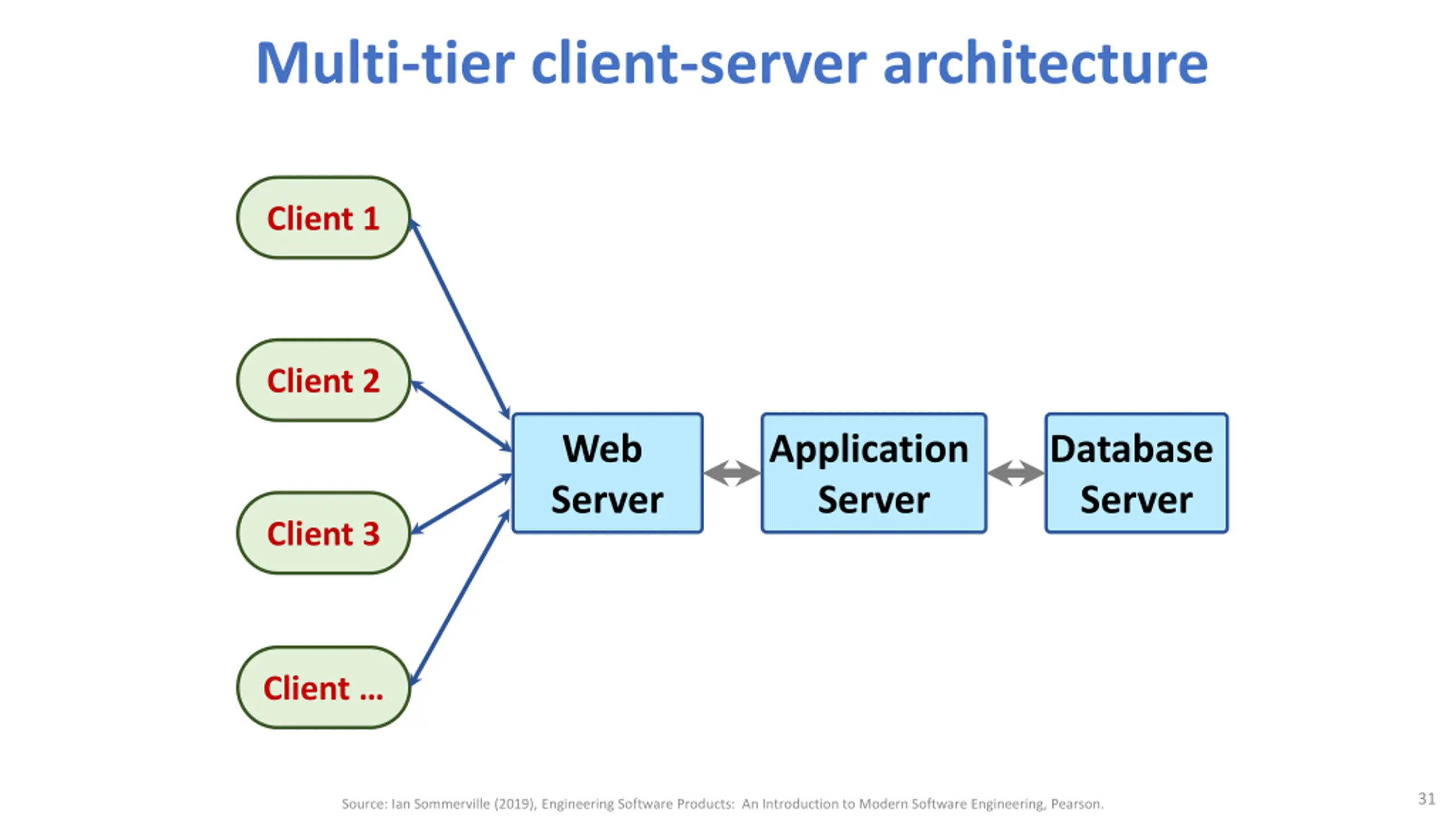 Multi-tier client-server architecture

Client 1

Client 2

Client 3

Client …

Web Server

Application Server

Database Server

Source: Ian Sommerville (2019), Engineering Software Products: An Introduction to Modern Software Engineering, Pearson.

31